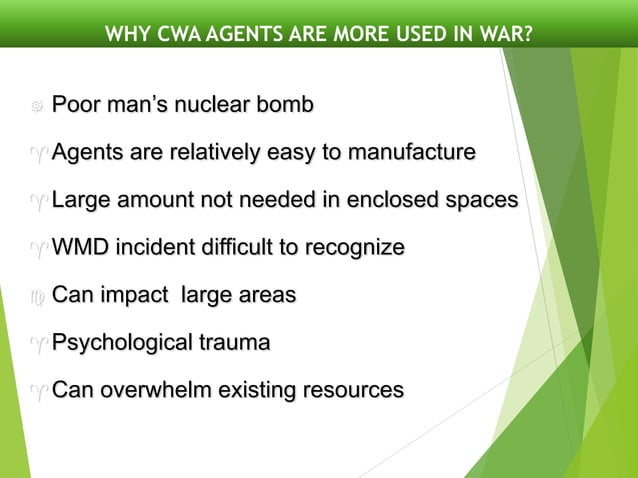 WHY CWA AGENTS ARE MORE USED IN WAR?

Poor man's nuclear bomb

Agents are relatively easy to manufacture

Large amount not needed in enclosed spaces

WMD incident difficult to recognize

Can impact  large areas

Psychological trauma

Can overwhelm existing resources